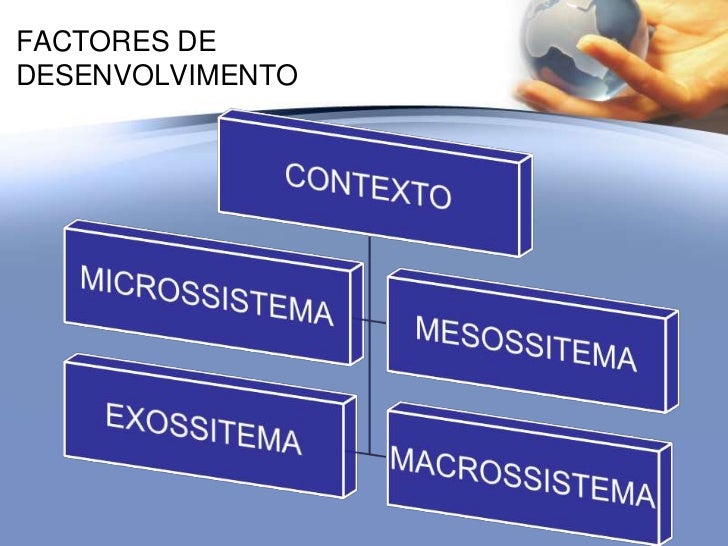 FACTORES DE DESENVOLVIMENTO

CONTEXTO

MICROSSISTEMA

MESOSSITEMA

EXOSSITEMA

MACROSSISTEMA